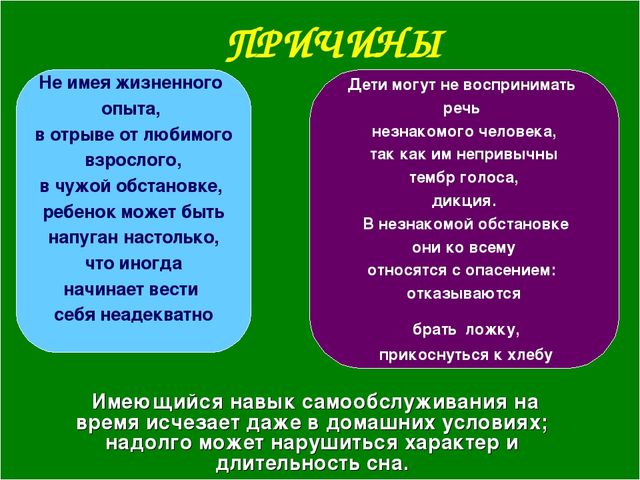 ПРИЧИНЫ

Не имея жизненного опыта, в отрыве от любимого взрослого, в чужой обстановке, ребенок может быть напуган настолько, что иногда начинает вести себя неадекватно

Дети могут не воспринимать речь незнакомого человека, так как им непривычны тембр голоса, дикция. В незнакомой обстановке они ко всему относятся с опасением: отказываются

брать ложку, прикоснуться к хлебу

Имеющийся навык самообслуживания на время исчезает даже в домашних условиях; надолго может нарушиться характер и длительность сна.